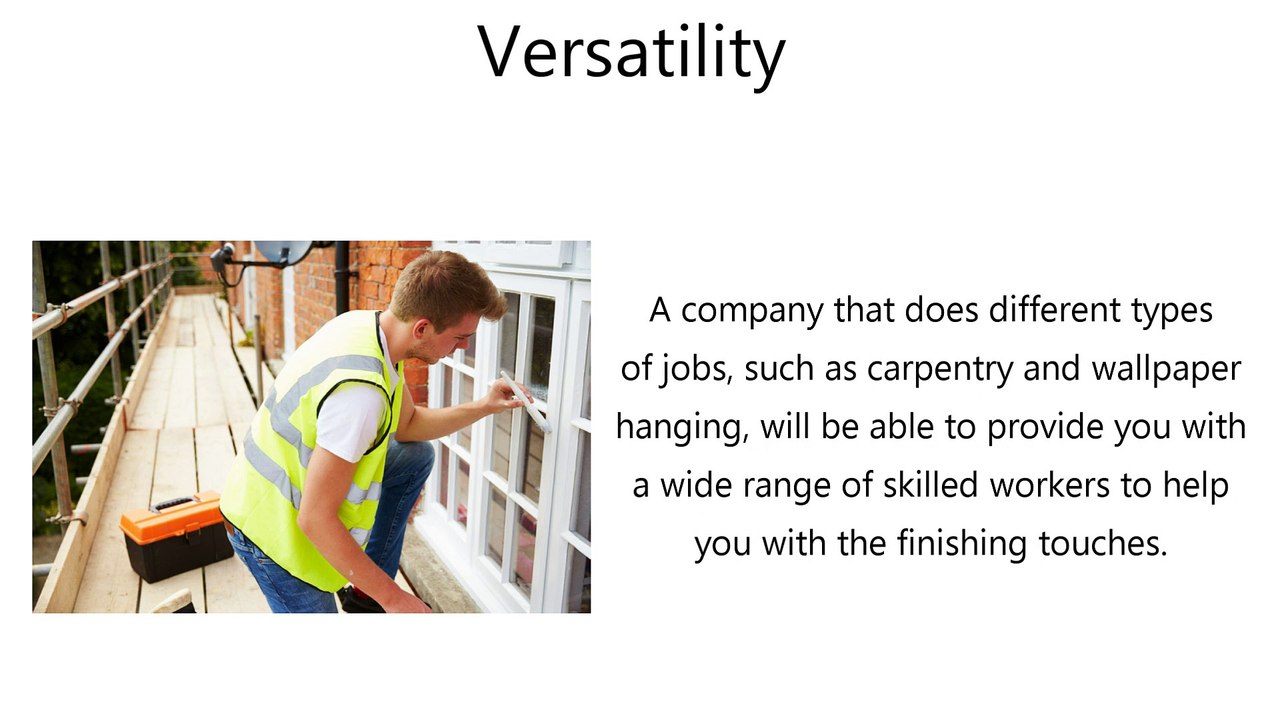 Versatility

A company that does different types of jobs, such as carpentry and wallpaper hanging, will be able to provide you with a wide range of skilled workers to help you with the finishing touches.